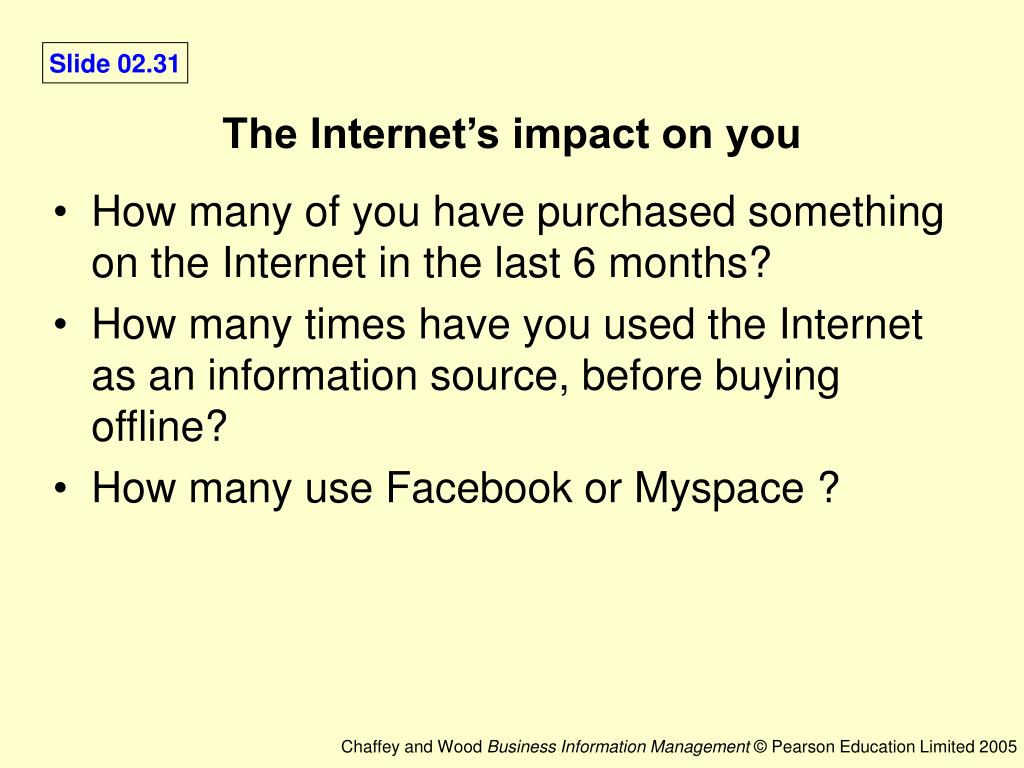 Slide 02.31

The Internet’s impact on you

• How many of you have purchased something on the Internet in the last 6 months?
• How many times have you used the Internet as an information source, before buying offline?
• How many use Facebook or Myspace ?

Chaffey and Wood Business Information Management © Pearson Education Limited 2005